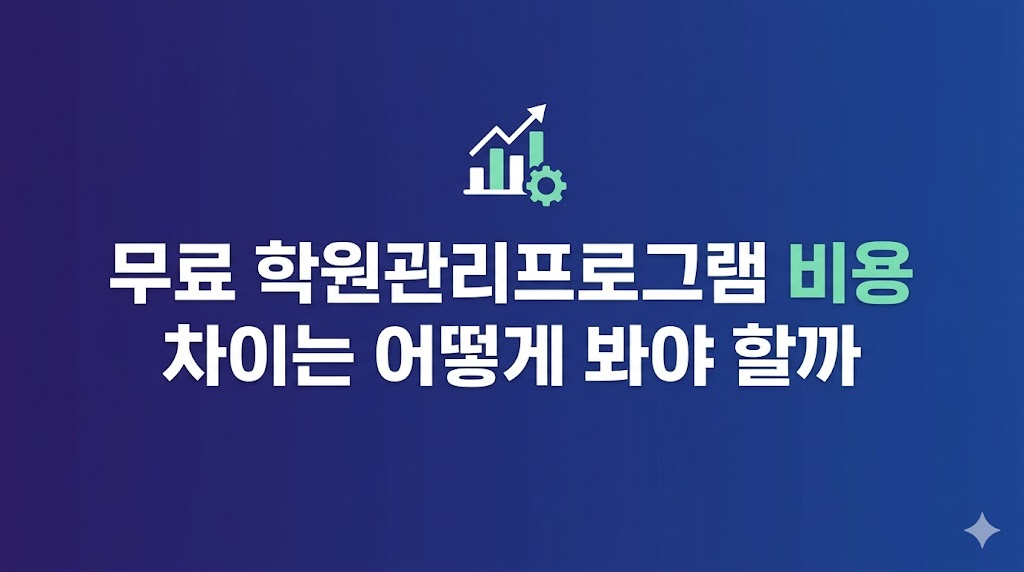 무료 학원관리프로그램 비용
차이는 어떻게 봐야 할까